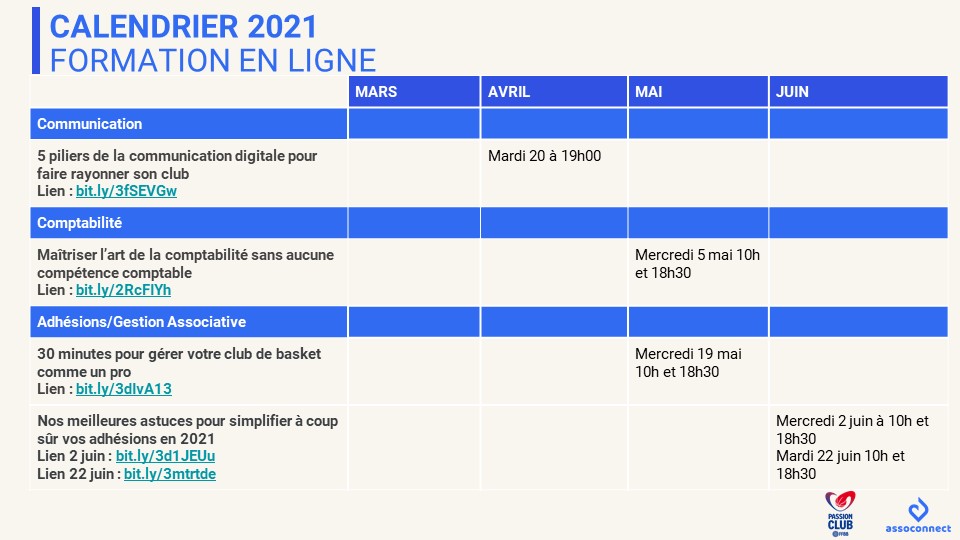 CALENDRIER 2021
FORMATION EN LIGNE

| | MARS | AVRIL | MAI | JUIN |
|---|---|---|---|---|
| Communication | | | | |
| 5 piliers de la communication digitale pour faire rayonner son club Lien : bit.ly/3fSEVGw | | Mardi 20 à 19h00 | | |
| Comptabilité | | | | |
| Maîtriser l'art de la comptabilité sans aucune compétence comptable Lien : bit.ly/2RcFlYh | | | Mercredi 5 mai 10h et 18h30 | |
| Adhésions/Gestion Associative | | | | |
| 30 minutes pour gérer votre club de basket comme un pro Lien : bit.ly/3dlvA13 | | | Mercredi 19 mai 10h et 18h30 | |
| Nos meilleures astuces pour simplifier à coup sûr vos adhésions en 2021 Lien 2 juin : bit.ly/3d1JEUu Lien 22 juin : bit.ly/3mtrtde | | | | Mercredi 2 juin à 10h et 18h30 Mardi 22 juin 10h et 18h30 |

PASSION CLUB FFBB
assoconnect